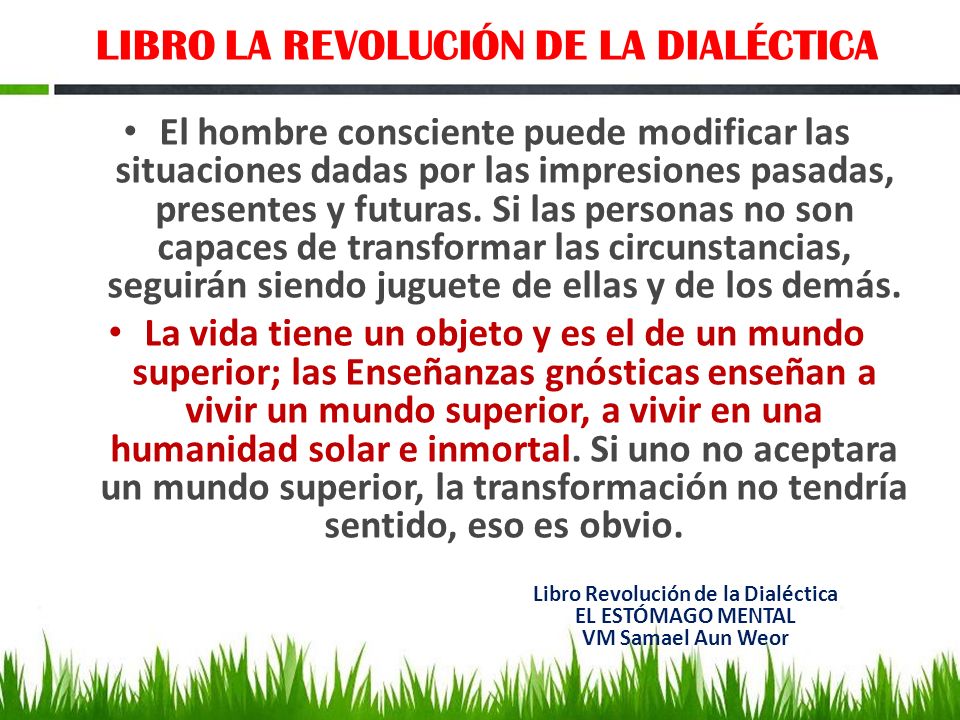 LIBRO LA REVOLUCIÓN DE LA DIALÉCTICA

• El hombre consciente puede modificar las situaciones dadas por las impresiones pasadas, presentes y futuras. Si las personas no son capaces de transformar las circunstancias, seguirán siendo juguete de ellas y de los demás.

• La vida tiene un objeto y es el de un mundo superior; las Enseñanzas gnósticas enseñan a vivir un mundo superior, a vivir en una humanidad solar e inmortal. Si uno no aceptara un mundo superior, la transformación no tendría sentido, eso es obvio.

Libro Revolución de la Dialéctica
EL ESTÓMAGO MENTAL
VM Samael Aun Weor